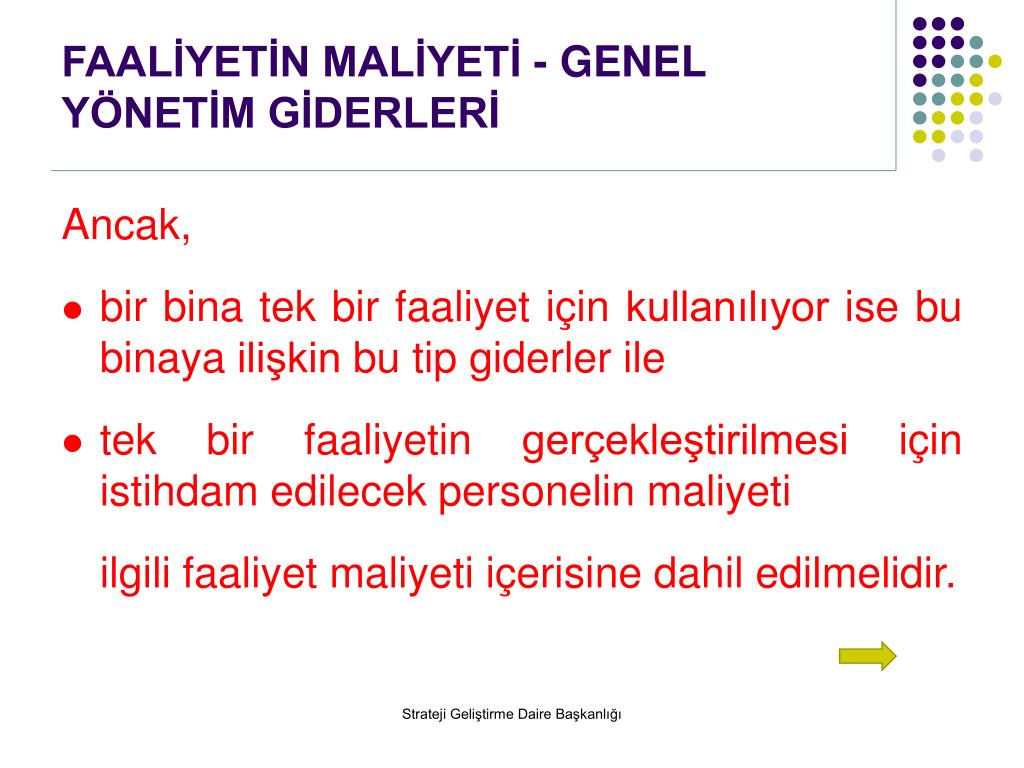 FAALİYETİN MALİYETİ - GENEL YÖNETİM GİDERLERİ

Ancak,

● bir bina tek bir faaliyet için kullanılıyor ise bu binaya ilişkin bu tip giderler ile

● tek bir faaliyetin gerçekleştirilmesi için istihdam edilecek personelin maliyeti

ilgili faaliyet maliyeti içerisine dahil edilmelidir.

Strateji Geliştirme Daire Başkanlığı